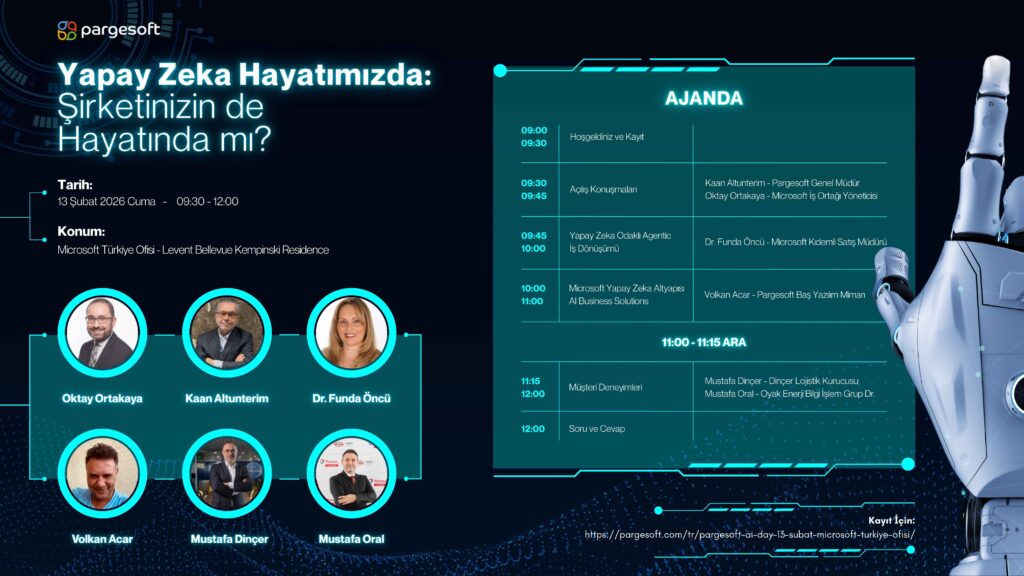 pargesoft

Yapay Zeka Hayatımızda: Şirketinizin de Hayatında mı?

Tarih:
13 Şubat 2026 Cuma - 09:30 - 12:00

Konum:
Microsoft Türkiye Ofisi - Levent Bellevue Kempinski Residence

Oktay Ortakaya
Kaan Altunterim
Dr. Funda Öncü
Volkan Acar
Mustafa Dinçer
Mustafa Oral

AJANDA

| | | |
|---|---|---|
| 09:00 09:30 | Hoşgeldiniz ve Kayıt | |
| 09:30 09:45 | Açılış Konuşmaları | Kaan Altunterim - Pargesoft Genel Müdür Oktay Ortakaya - Microsoft İş Ortağı Yöneticisi |
| 09:45 10:00 | Yapay Zeka Odaklı Agentic İş Dönüşümü | Dr. Funda Öncü - Microsoft Kıdemli Satış Müdürü |
| 10:00 11:00 | Microsoft Yapay Zeka Altyapısı AI Business Solutions | Volkan Acar - Pargesoft Baş Yazılım Mimarı |
| 11:00 - 11:15 ARA | | |
| 11:15 12:00 | Müşteri Deneyimleri | Mustafa Dinçer - Dinçer Lojistik Kurucusu Mustafa Oral - Oyak Enerji Bilgi İşlem Grup Dr. |
| 12:00 | Soru ve Cevap | |

Kayıt İçin:
https://pargesoft.com/tr/pargesoft-ai-day-13-subat-microsoft-turkiye-ofisi/